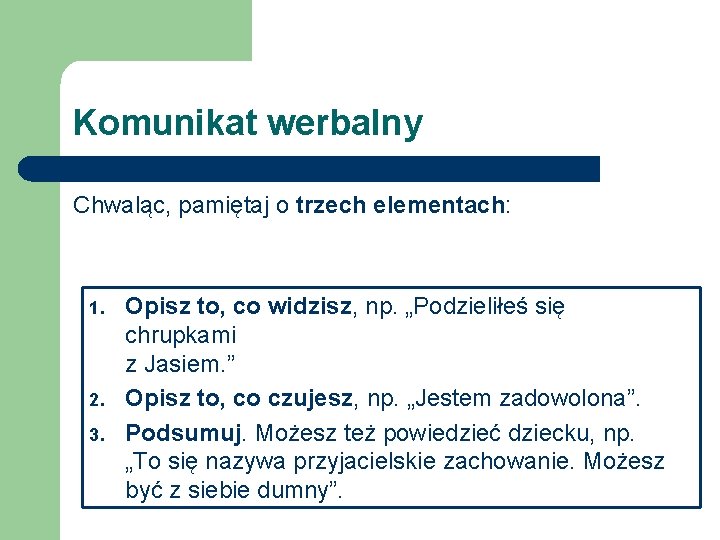 Komunikat werbalny

Chwaląc, pamiętaj o trzech elementach:

1. Opisz to, co widzisz, np. „Podzieliłeś się chrupkami z Jasiem.”
2. Opisz to, co czujesz, np. „Jestem zadowolona”.
3. Podsumuj. Możesz też powiedzieć dziecku, np. „To się nazywa przyjacielskie zachowanie. Możesz być z siebie dumny”.